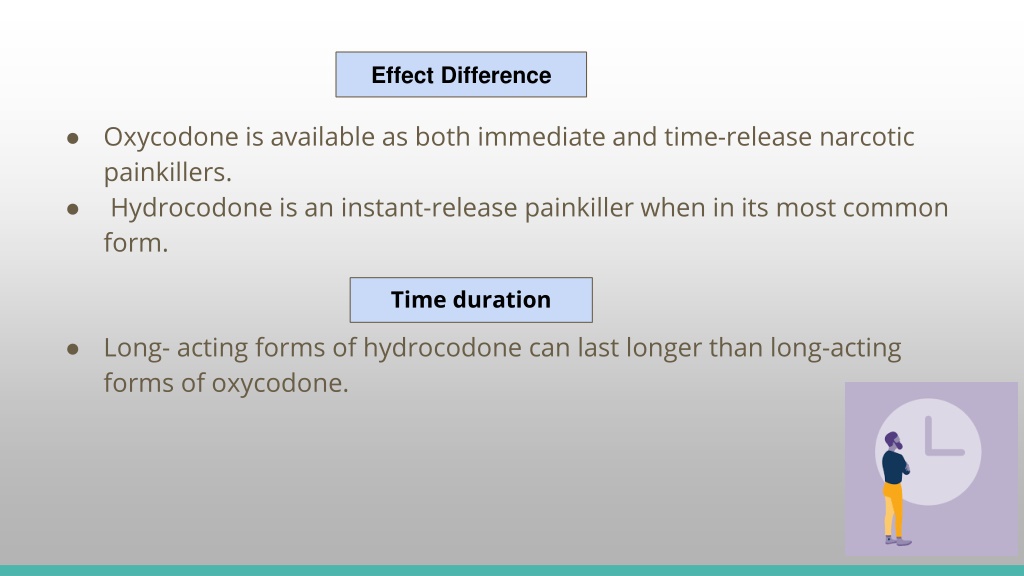 Effect Difference

● Oxycodone is available as both immediate and time-release narcotic painkillers.
● Hydrocodone is an instant-release painkiller when in its most common form.

Time duration

● Long- acting forms of hydrocodone can last longer than long-acting forms of oxycodone.